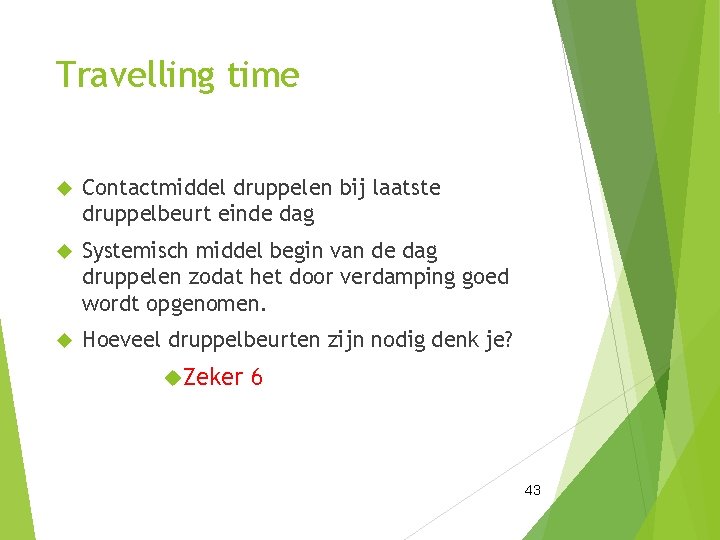 Travelling time

Contactmiddel druppelen bij laatste druppelbeurt einde dag

Systemisch middel begin van de dag druppelen zodat het door verdamping goed wordt opgenomen.

Hoeveel druppelbeurten zijn nodig denk je?

Zeker 6

43